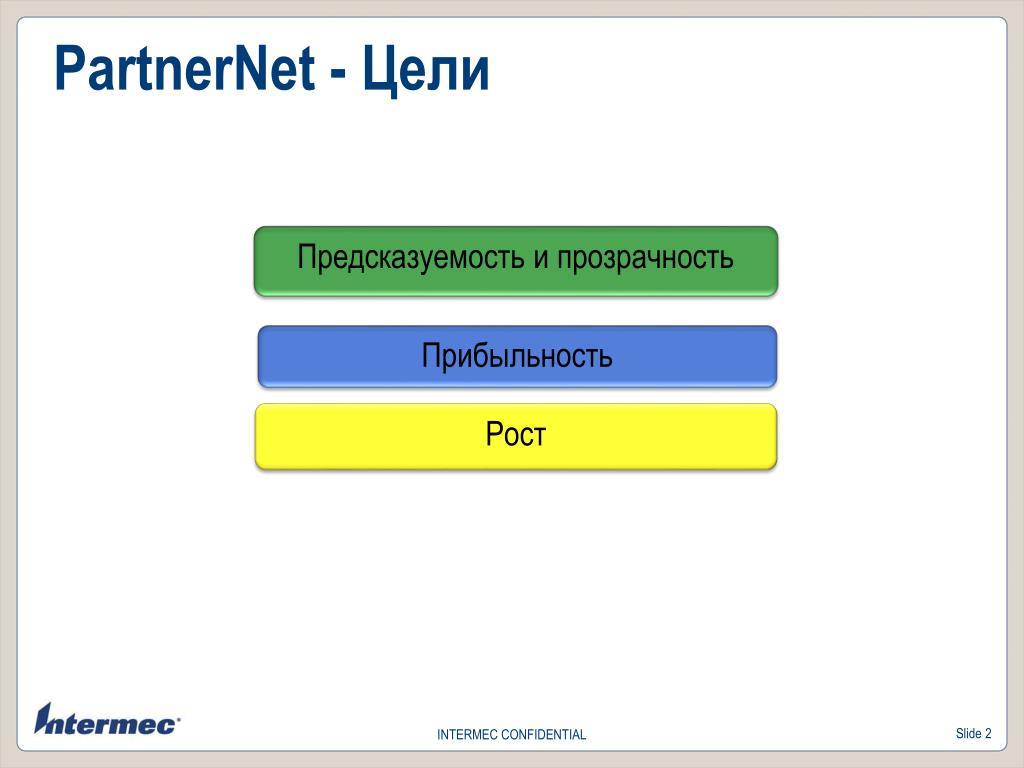 PartnerNet - Цели

Предсказуемость и прозрачность

Прибыльность

Рост

Intermec

INTERMEC CONFIDENTIAL

Slide 2